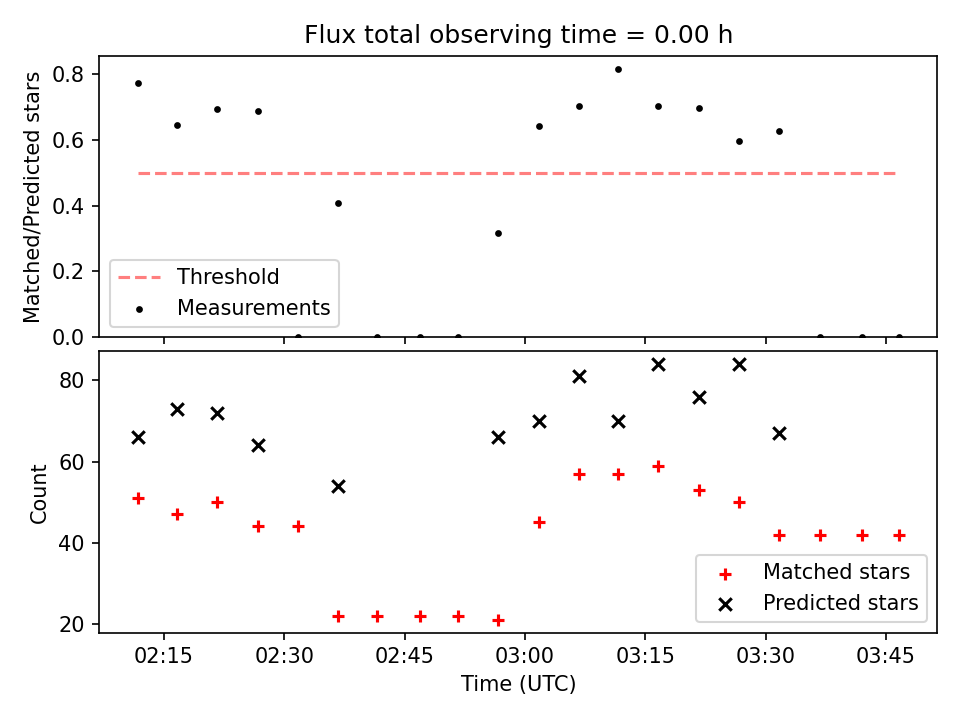 Flux total observing time = 0.00 h

Matched/Predicted stars

0.8
0.6
0.4
0.2
0.0

Threshold
Measurements

Count

80
60
40
20

Matched stars
Predicted stars

02:15
02:30
02:45
03:00
03:15
03:30
03:45

Time (UTC)